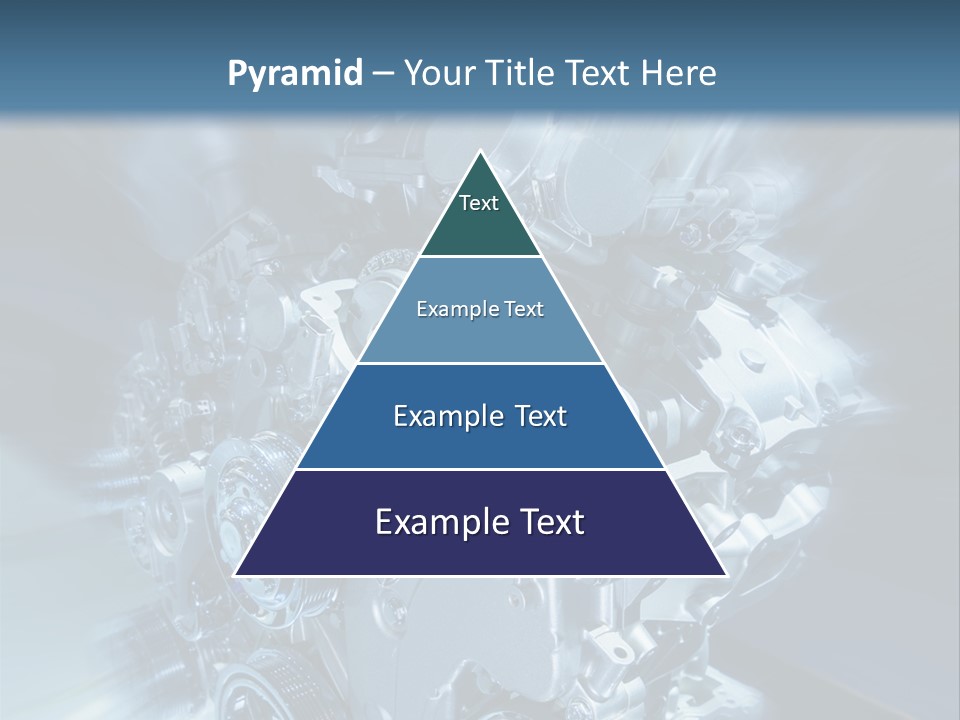 Pyramid – Your Title Text Here

Text

Example Text

Example Text

Example Text